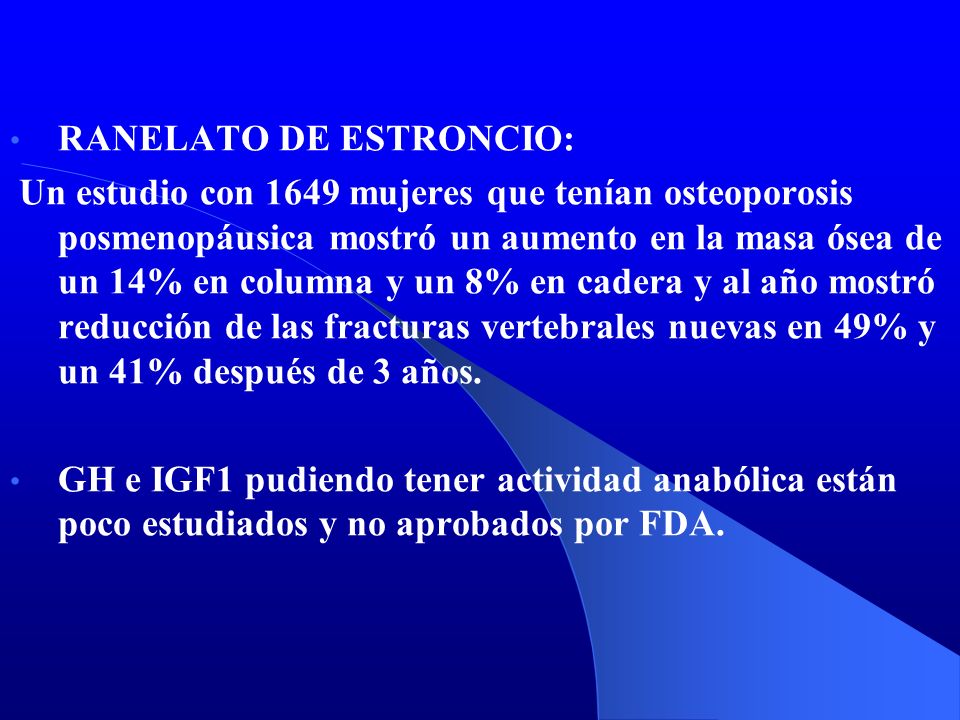 • RANELATO DE ESTRONCIO:

Un estudio con 1649 mujeres que tenían osteoporosis posmenopáusica mostró un aumento en la masa ósea de un 14% en columna y un 8% en cadera y al año mostró reducción de las fracturas vertebrales nuevas en 49% y un 41% después de 3 años.

• GH e IGF1 pudiendo tener actividad anabólica están poco estudiados y no aprobados por FDA.